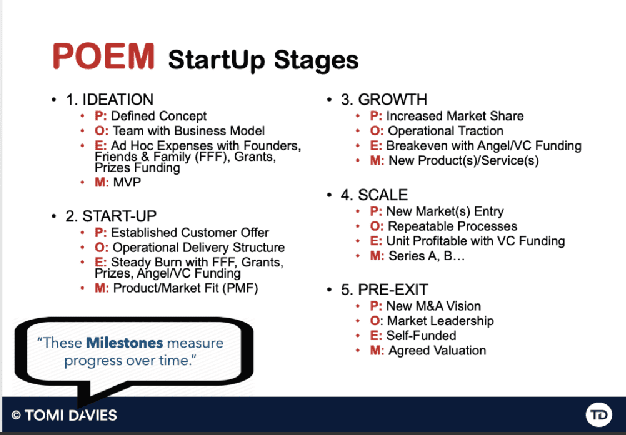 POEM StartUp Stages

• 1. IDEATION
  • P: Defined Concept
  • O: Team with Business Model
  • E: Ad Hoc Expenses with Founders, Friends & Family (FFF), Grants, Prizes Funding
  • M: MVP

• 2. START-UP
  • P: Established Customer Offer
  • O: Operational Delivery Structure
  • E: Steady Burn with FFF, Grants, Prizes, Angel/VC Funding
  • M: Product/Market Fit (PMF)

• 3. GROWTH
  • P: Increased Market Share
  • O: Operational Traction
  • E: Breakeven with Angel/VC Funding
  • M: New Product(s)/Service(s)

• 4. SCALE
  • P: New Market(s) Entry
  • O: Repeatable Processes
  • E: Unit Profitable with VC Funding
  • M: Series A, B…

• 5. PRE-EXIT
  • P: New M&A Vision
  • O: Market Leadership
  • E: Self-Funded
  • M: Agreed Valuation

"These Milestones measure progress over time."

© TOMI DAVIES

TD